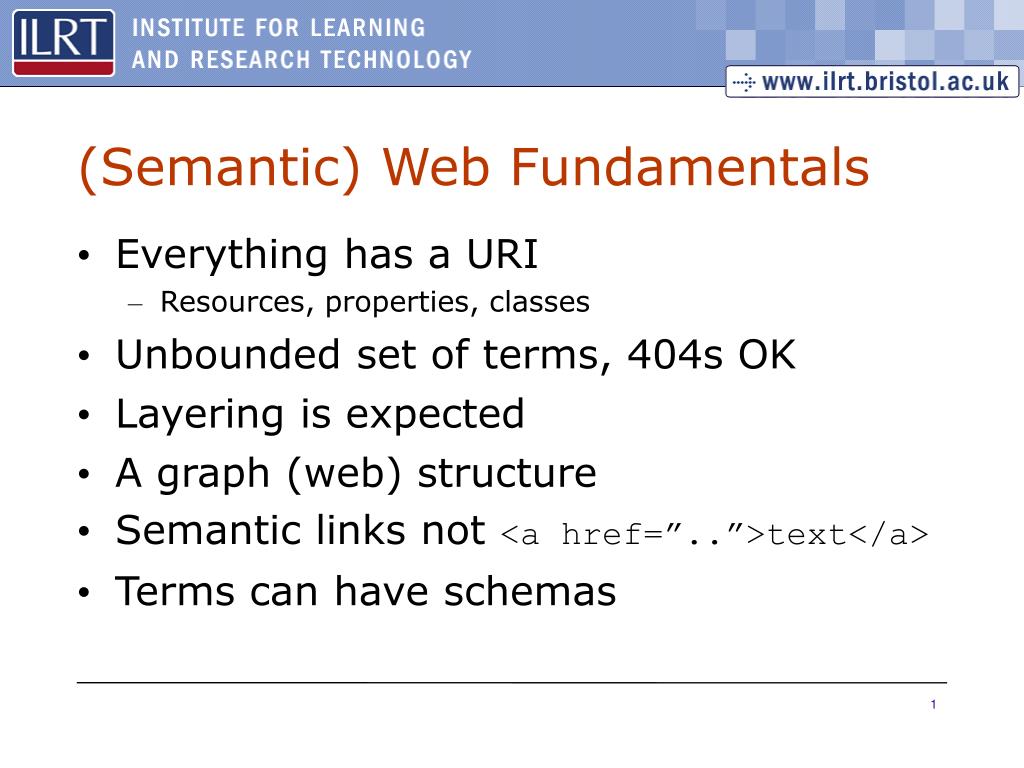 ILRT INSTITUTE FOR LEARNING AND RESEARCH TECHNOLOGY

www.ilrt.bristol.ac.uk

(Semantic) Web Fundamentals

• Everything has a URI
– Resources, properties, classes
• Unbounded set of terms, 404s OK
• Layering is expected
• A graph (web) structure
• Semantic links not <a href=”..”>text</a>
• Terms can have schemas

1